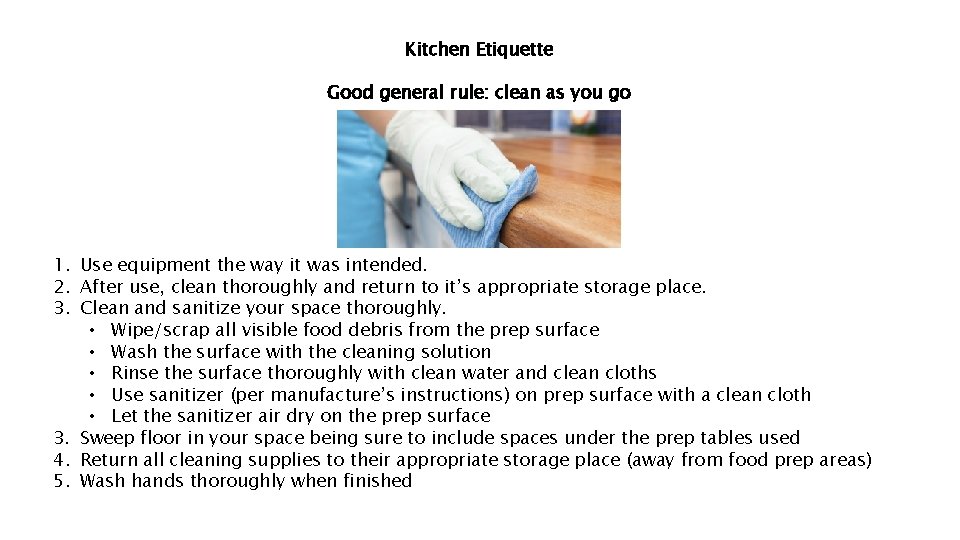 Kitchen Etiquette

Good general rule: clean as you go

1. Use equipment the way it was intended.
2. After use, clean thoroughly and return to it's appropriate storage place.
3. Clean and sanitize your space thoroughly.
• Wipe/scrap all visible food debris from the prep surface
• Wash the surface with the cleaning solution
• Rinse the surface thoroughly with clean water and clean cloths
• Use sanitizer (per manufacture's instructions) on prep surface with a clean cloth
• Let the sanitizer air dry on the prep surface
3. Sweep floor in your space being sure to include spaces under the prep tables used
4. Return all cleaning supplies to their appropriate storage place (away from food prep areas)
5. Wash hands thoroughly when finished